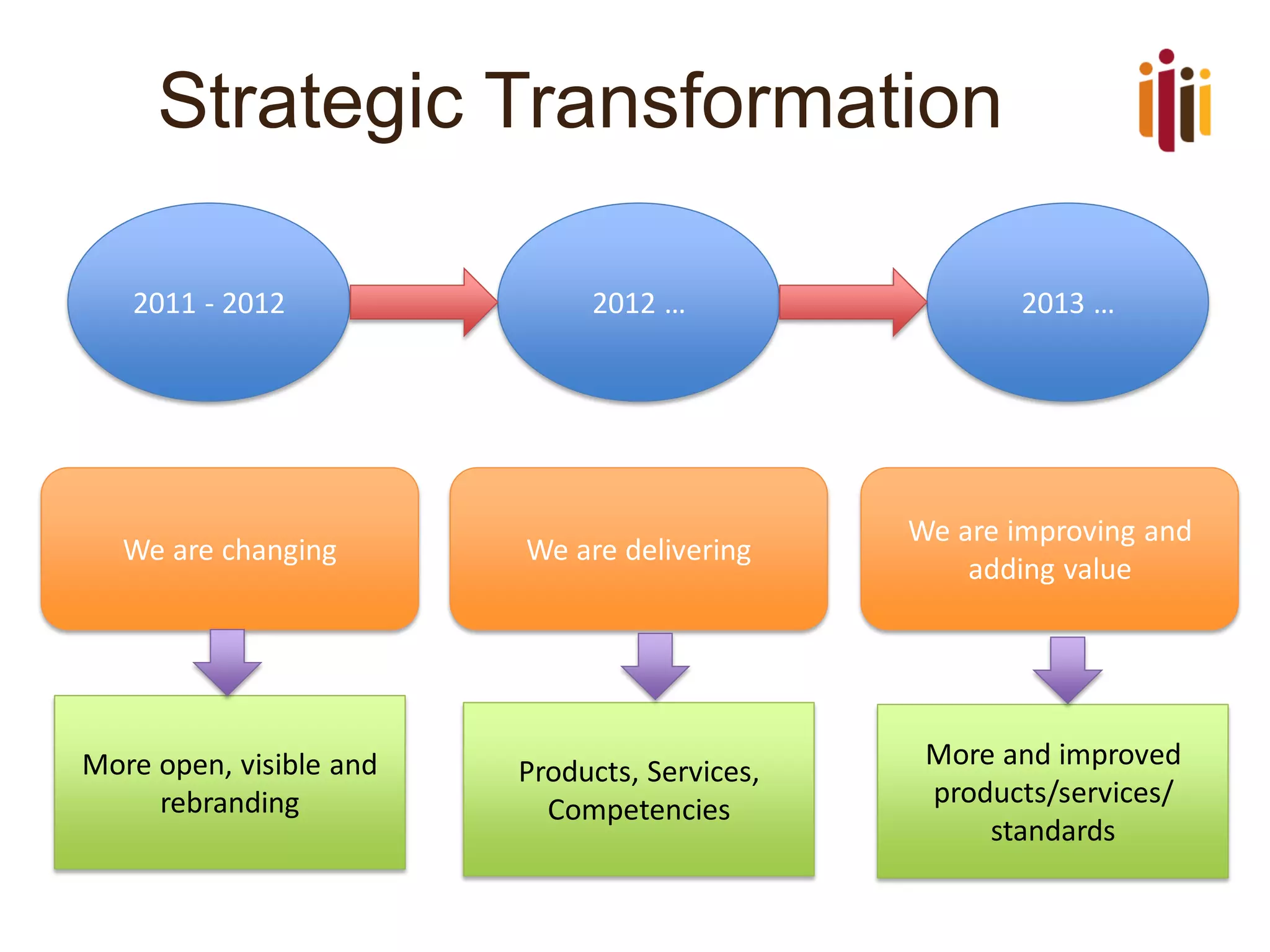 Strategic Transformation

2011 - 2012

2012 …

2013 …

We are changing

We are delivering

We are improving and adding value

More open, visible and rebranding

Products, Services, Competencies

More and improved products/services/ standards